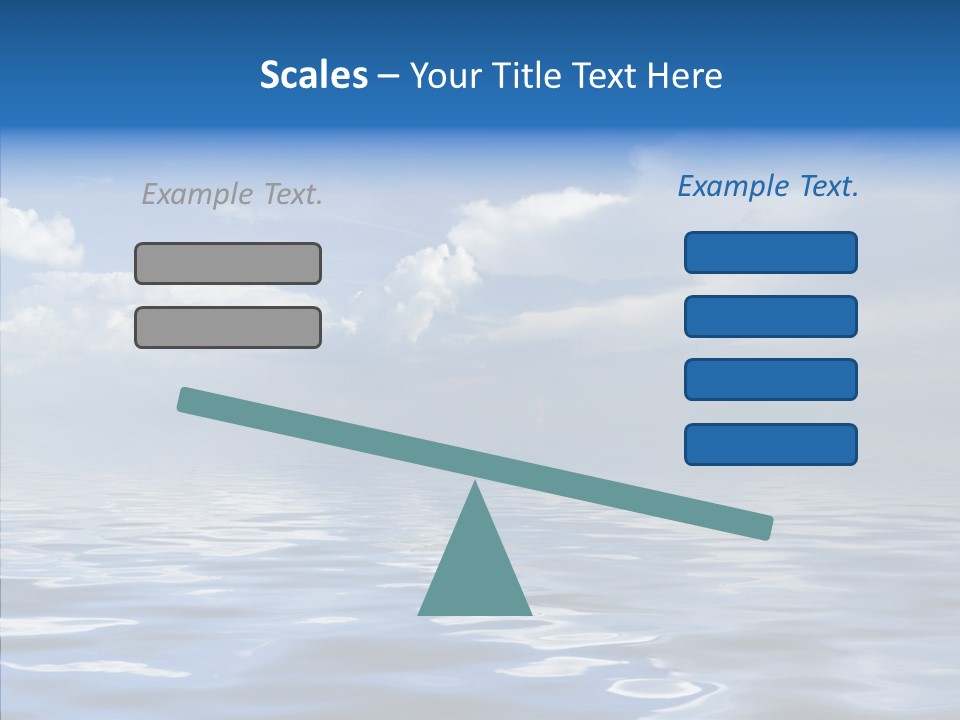 Scales – Your Title Text Here

Example Text.

Example Text.